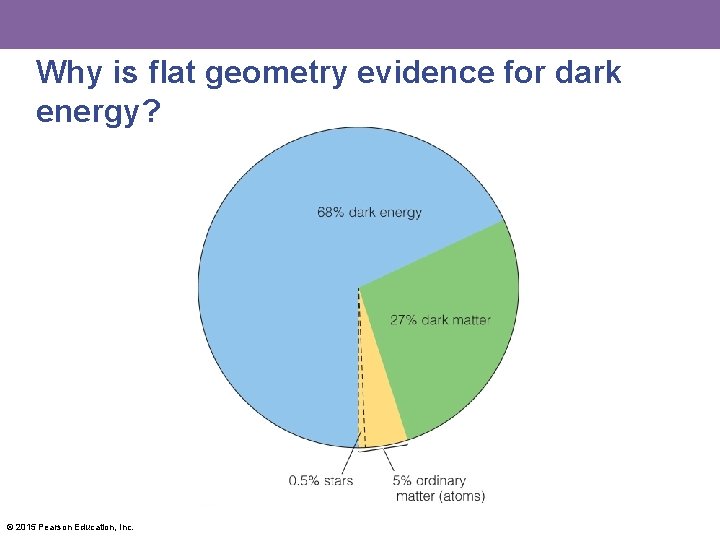 Why is flat geometry evidence for dark energy?

68% dark energy

27% dark matter

0.5% stars

5% ordinary matter (atoms)

© 2015 Pearson Education, Inc.